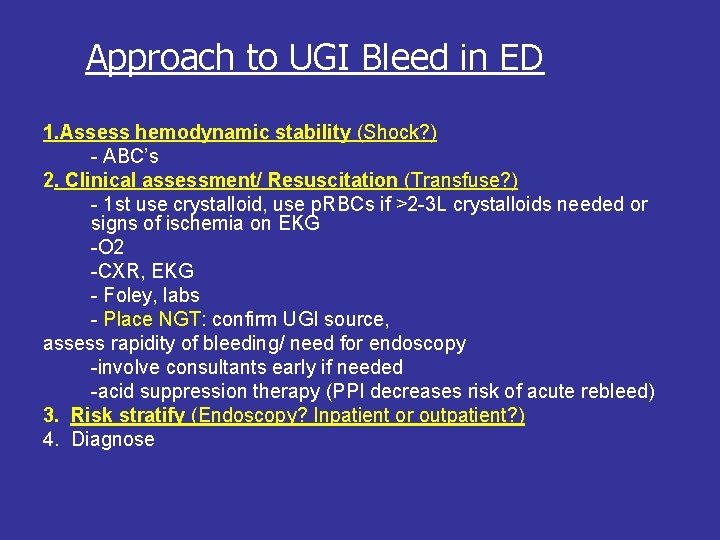 Approach to UGI Bleed in ED

1.Assess hemodynamic stability (Shock?)
- ABC's
2. Clinical assessment/ Resuscitation (Transfuse?)
- 1st use crystalloid, use pRBCs if >2-3L crystalloids needed or signs of ischemia on EKG
-O2
-CXR, EKG
- Foley, labs
- Place NGT: confirm UGI source,
assess rapidity of bleeding/ need for endoscopy
-involve consultants early if needed
-acid suppression therapy (PPI decreases risk of acute rebleed)
3. Risk stratify (Endoscopy? Inpatient or outpatient?)
4. Diagnose